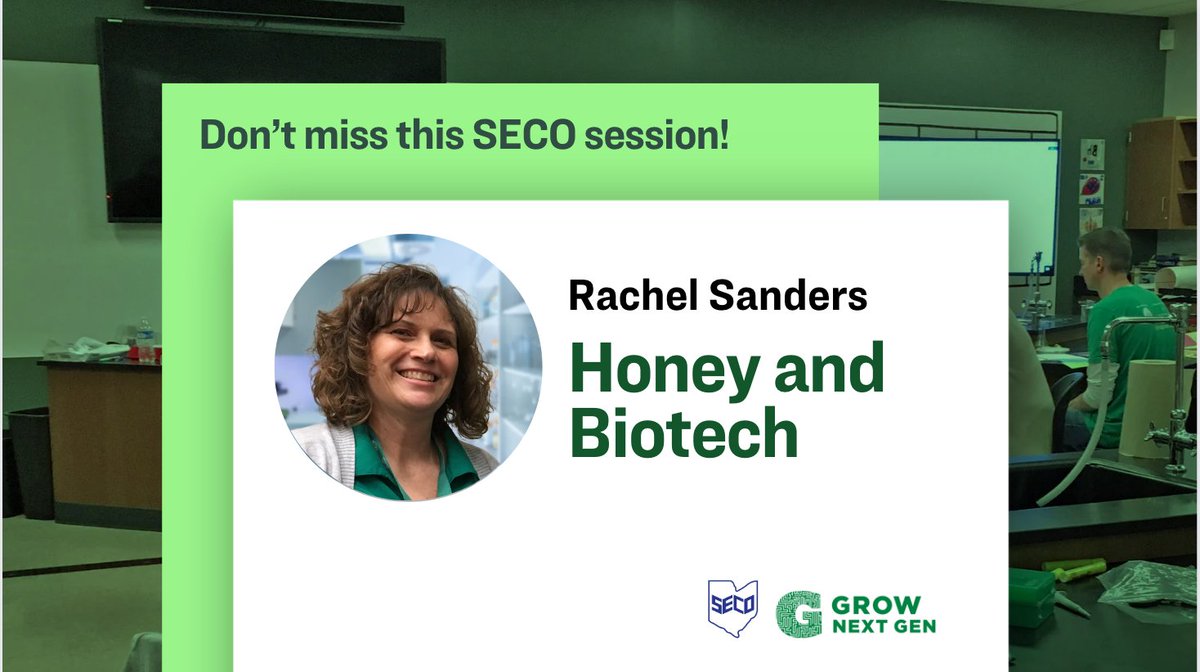 Don't miss this SECO session!

Rachel Sanders

Honey and Biotech

SECO

G GROW NEXT GEN